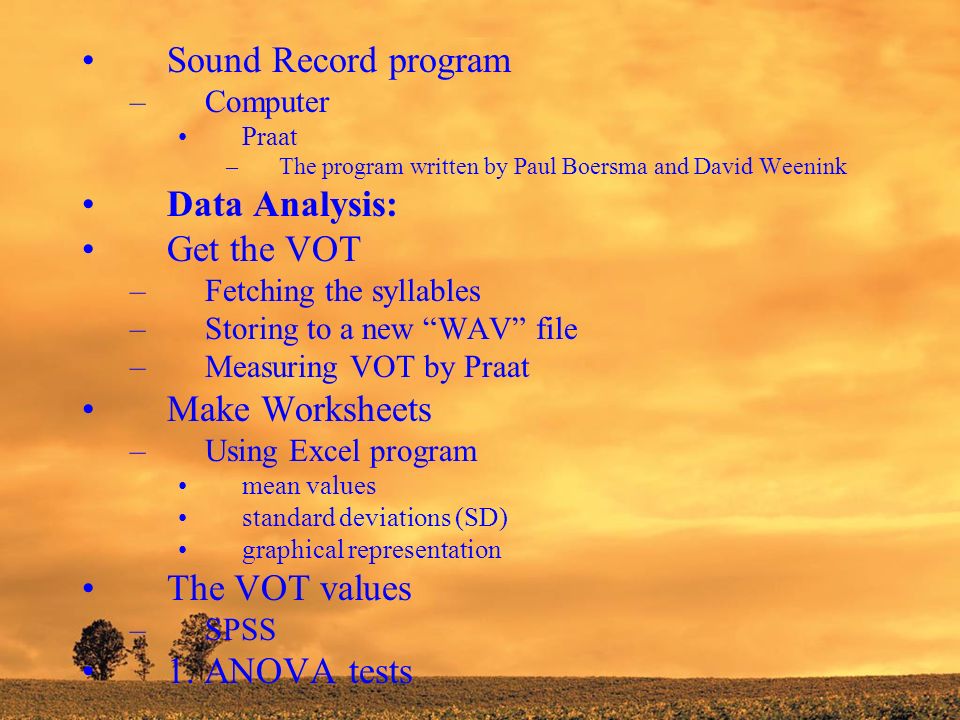 • Sound Record program
– Computer
• Praat
– The program written by Paul Boersma and David Weenink

• **Data Analysis:**
• Get the VOT
– Fetching the syllables
– Storing to a new “WAV” file
– Measuring VOT by Praat
• Make Worksheets
– Using Excel program
• mean values
• standard deviations (SD)
• graphical representation
• The VOT values
– SPSS
• 1. ANOVA tests